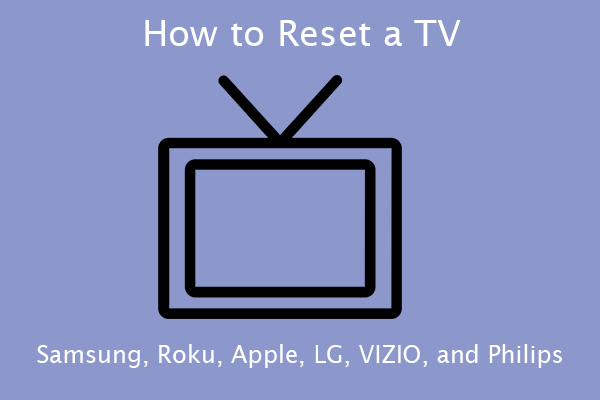 How to Reset a TV

Samsung, Roku, Apple, LG, VIZIO, and Philips